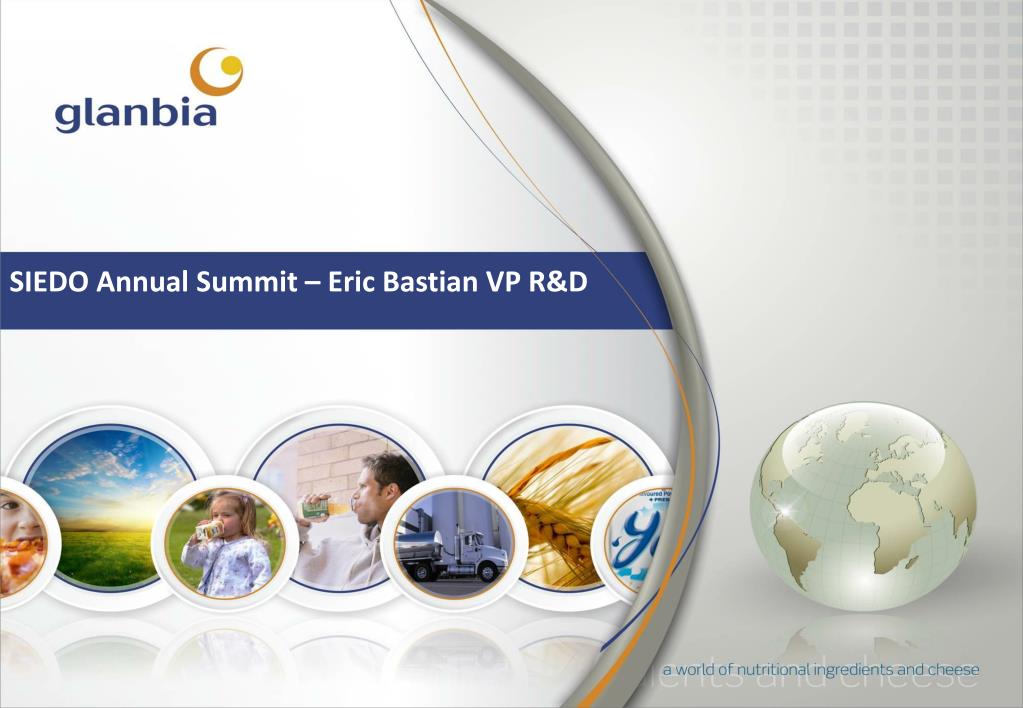 glanbia

SIEDO Annual Summit – Eric Bastian VP R&D

a world of nutritional ingredients and cheese